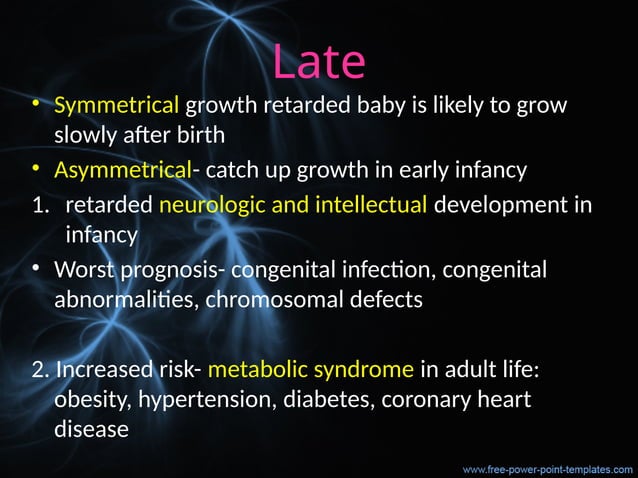 Late

• Symmetrical growth retarded baby is likely to grow slowly after birth
• Asymmetrical- catch up growth in early infancy

1. retarded neurologic and intellectual development in infancy

• Worst prognosis- congenital infection, congenital abnormalities, chromosomal defects

2. Increased risk- metabolic syndrome in adult life: obesity, hypertension, diabetes, coronary heart disease

www.free-power-point-templates.com